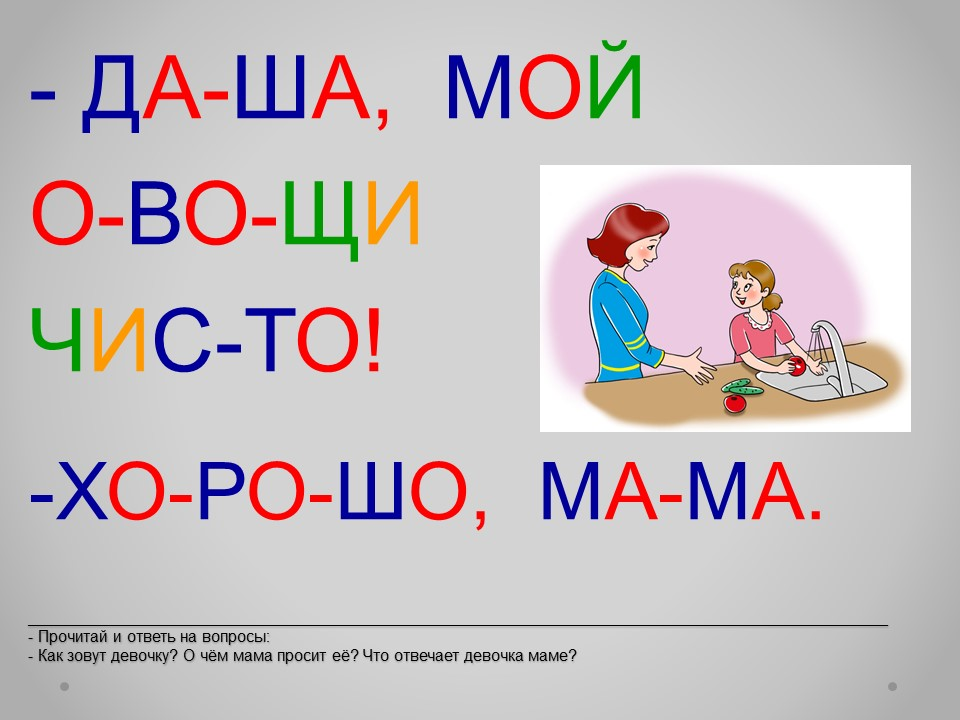 - ДА-ША, МОЙ

О-ВО-ЩИ

ЧИС-ТО!

-ХО-РО-ШО, МА-МА.

- Прочитай и ответь на вопросы:
- Как зовут девочку? О чём мама просит её? Что отвечает девочка маме?